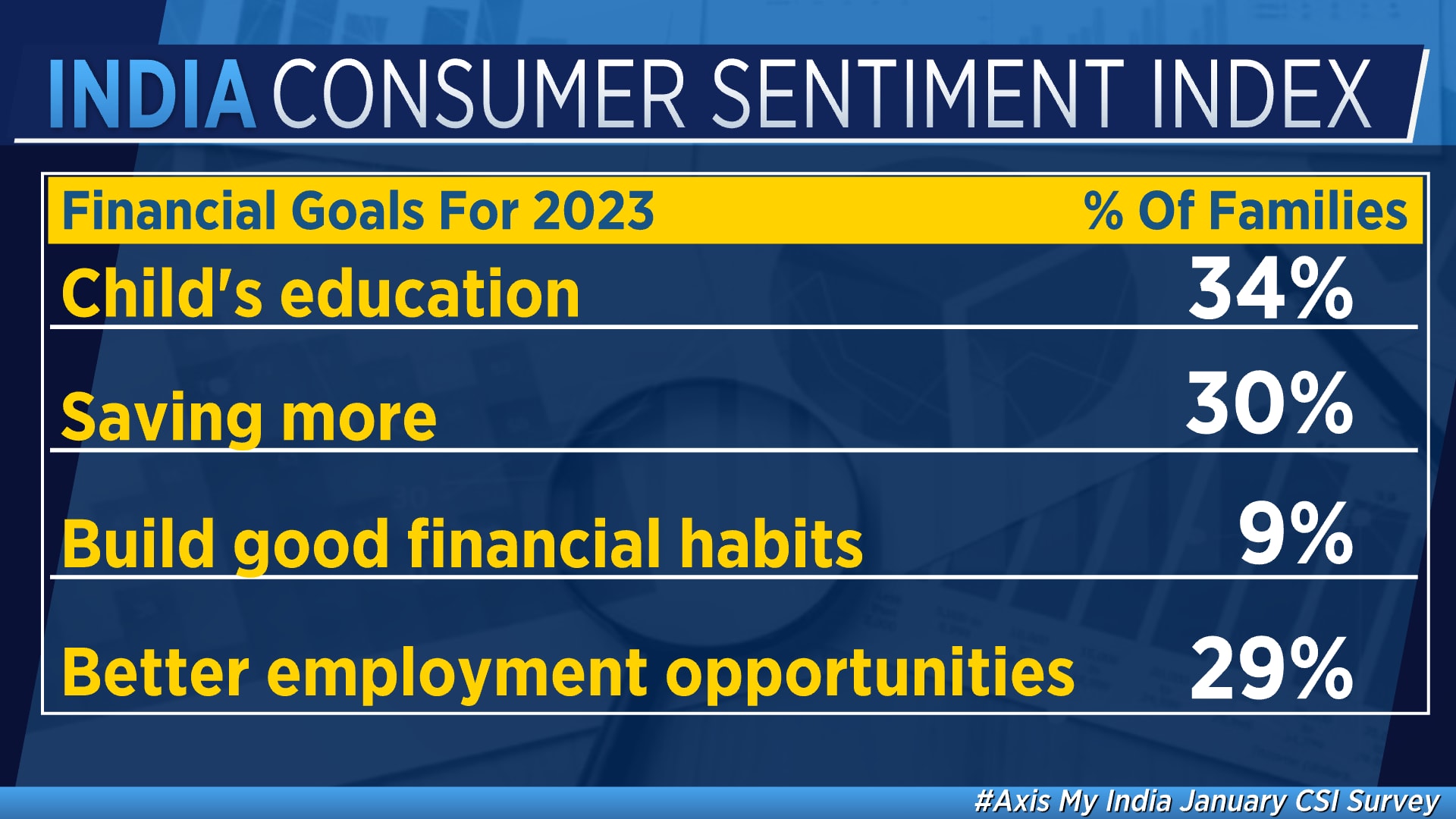 INDIA CONSUMER SENTIMENT INDEX

| Financial Goals For 2023 | % Of Families |
|---|---|
| Child's education | 34% |
| Saving more | 30% |
| Build good financial habits | 9% |
| Better employment opportunities | 29% |

#Axis My India January CSI Survey